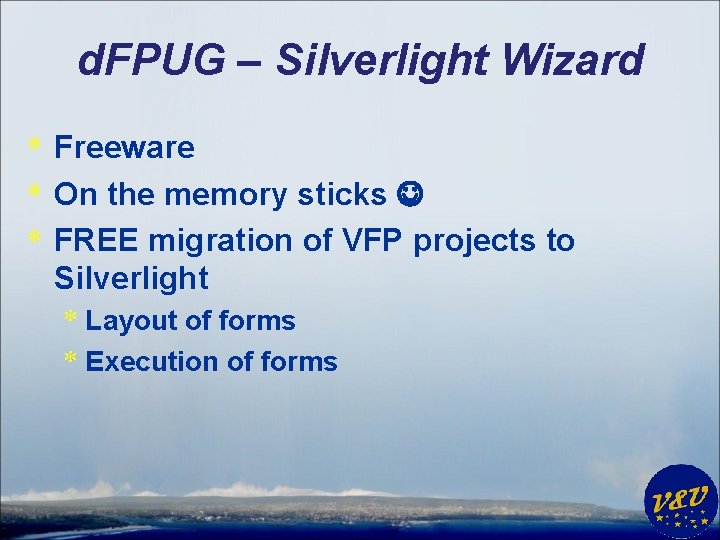 dFPUG – Silverlight Wizard

* Freeware
* On the memory sticks ☺
* FREE migration of VFP projects to Silverlight
    * Layout of forms
    * Execution of forms

V&V